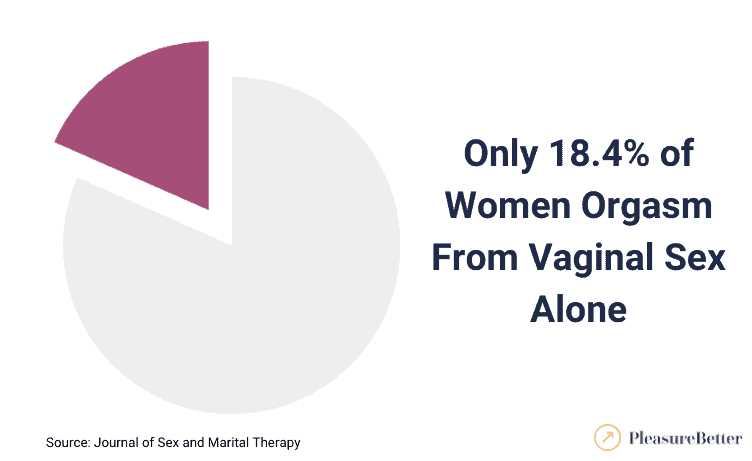 Only 18.4% of Women Orgasm From Vaginal Sex Alone

Source: Journal of Sex and Marital Therapy

PleasureBetter